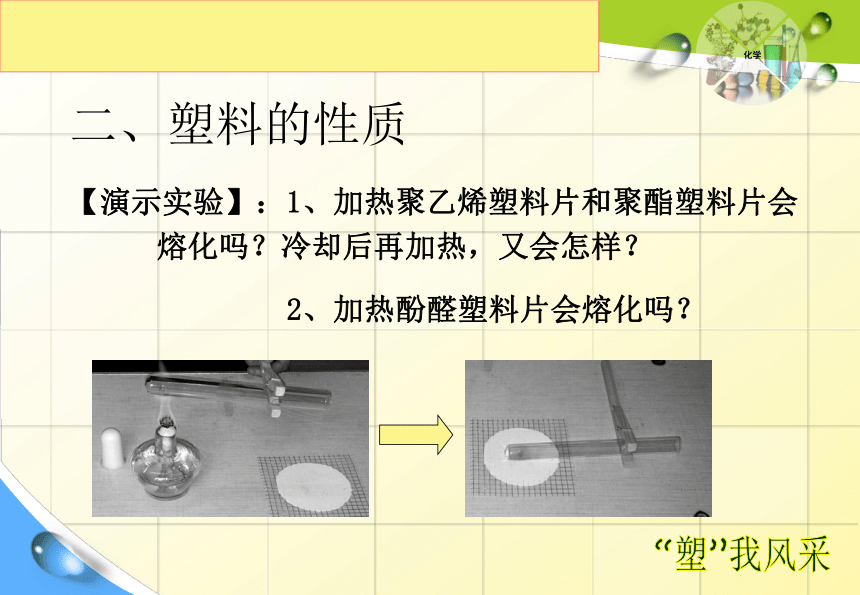 化学

二、塑料的性质

【演示实验】：1、加热聚乙烯塑料片和聚酯塑料片会熔化吗？冷却后再加热，又会怎样？

2、加热酚醛塑料片会熔化吗？

“塑”我风采